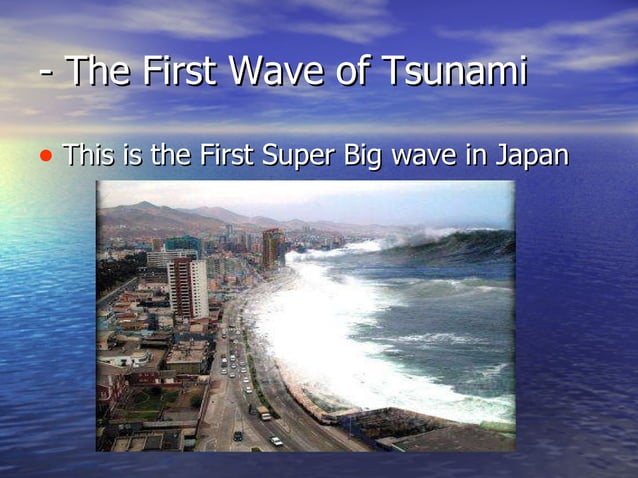 - The First Wave of Tsunami

• This is the First Super Big wave in Japan